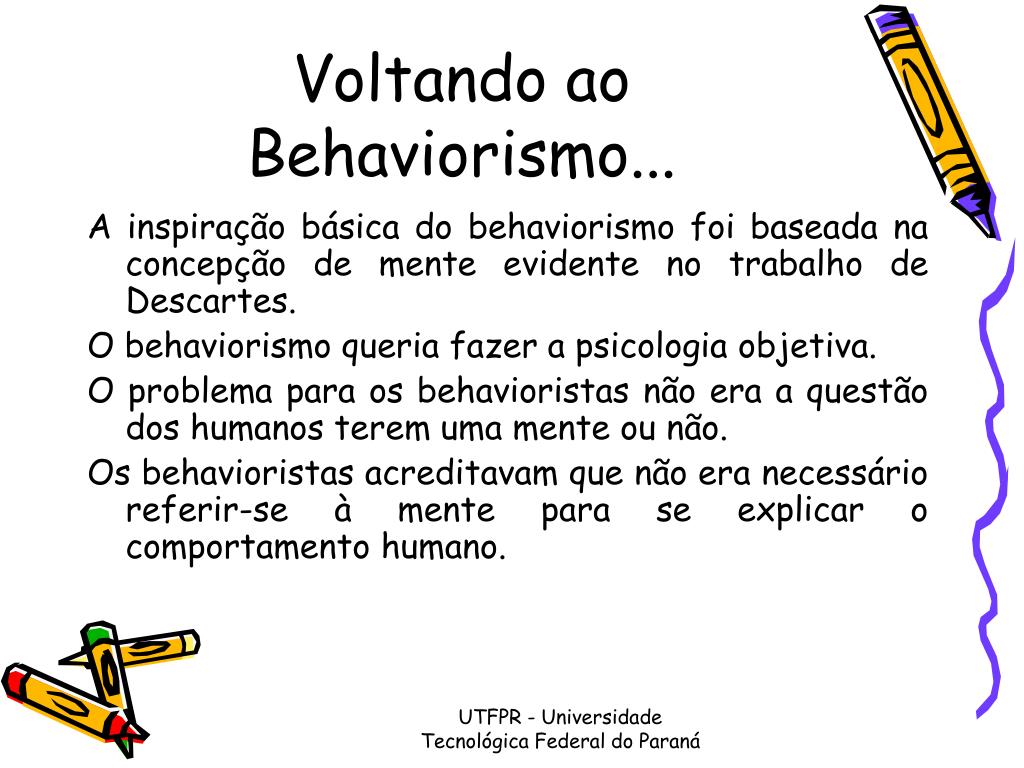 Voltando ao Behaviorismo...

A inspiração básica do behaviorismo foi baseada na concepção de mente evidente no trabalho de Descartes.

O behaviorismo queria fazer a psicologia objetiva.

O problema para os behavioristas não era a questão dos humanos terem uma mente ou não.

Os behavioristas acreditavam que não era necessário referir-se à mente para se explicar o comportamento humano.

UTFPR - Universidade Tecnológica Federal do Paraná